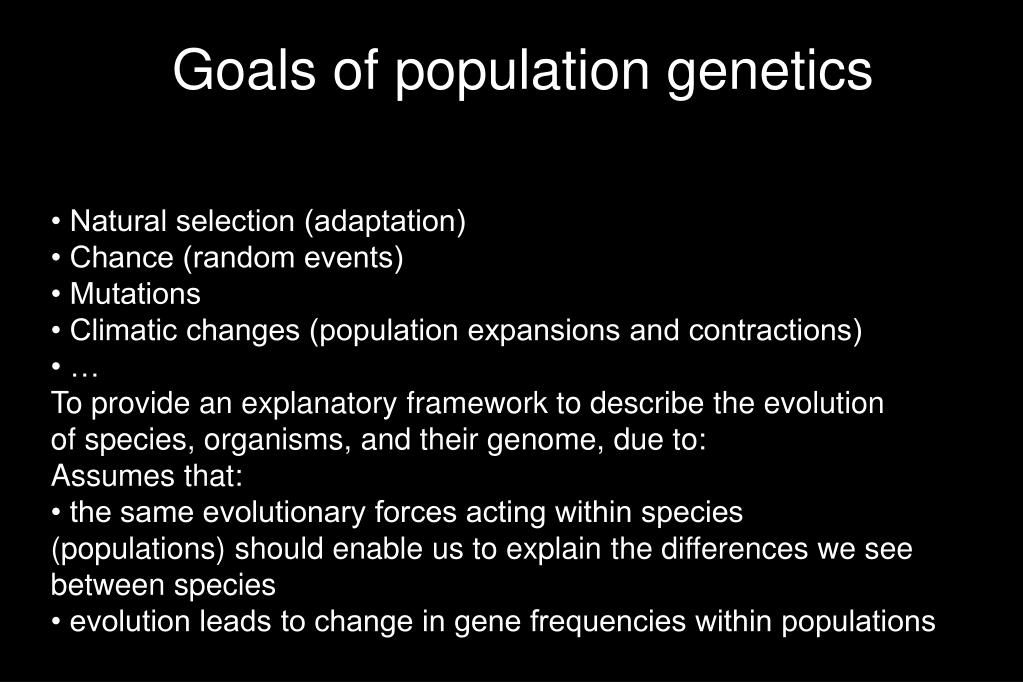 Goals of population genetics

• Natural selection (adaptation)
• Chance (random events)
• Mutations
• Climatic changes (population expansions and contractions)
• …
To provide an explanatory framework to describe the evolution of species, organisms, and their genome, due to:
Assumes that:
• the same evolutionary forces acting within species (populations) should enable us to explain the differences we see between species
• evolution leads to change in gene frequencies within populations